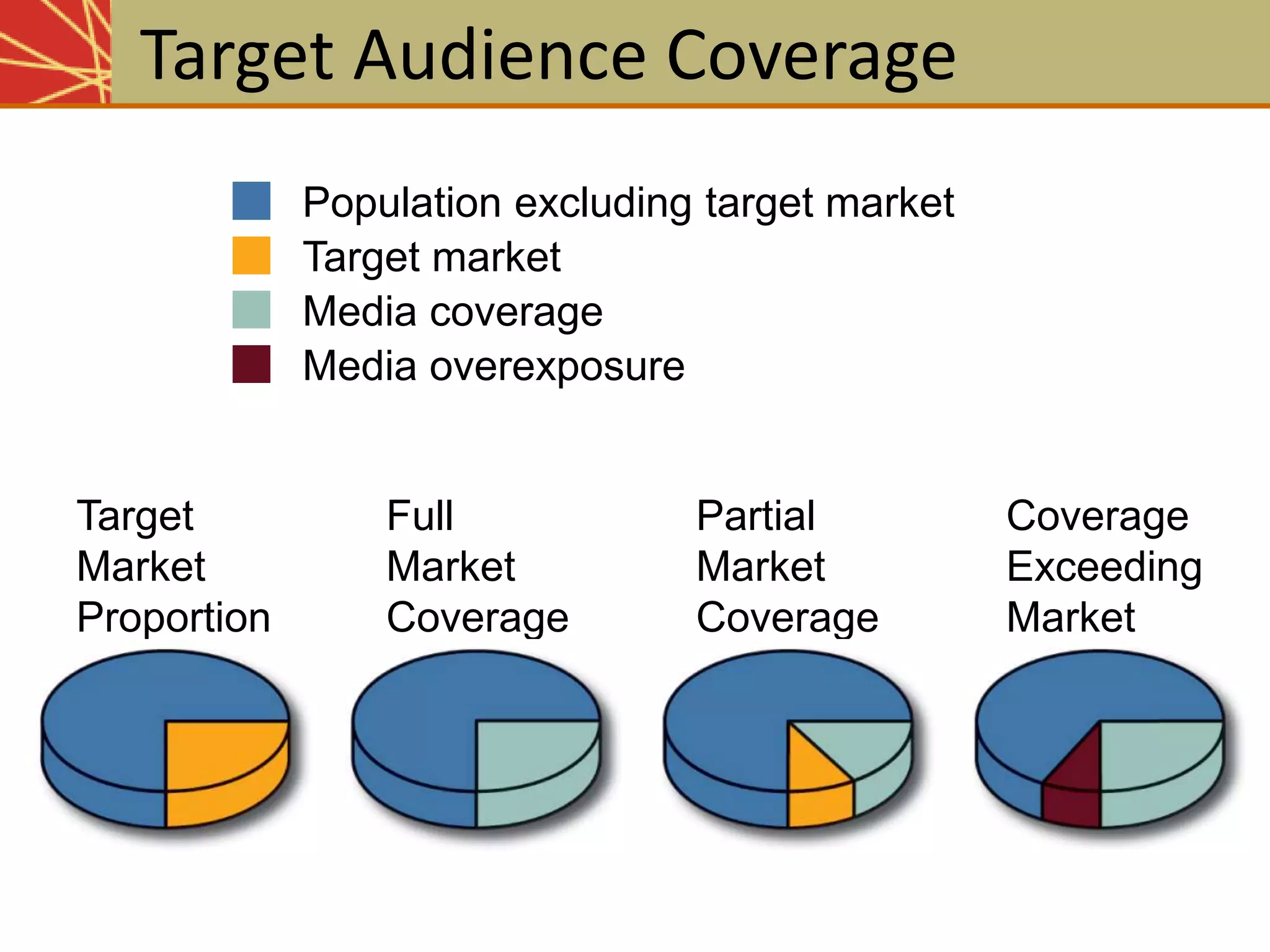 Target Audience Coverage

Population excluding target market
Target market
Media coverage
Media overexposure

Target Market Proportion

Full Market Coverage

Partial Market Coverage

Coverage Exceeding Market